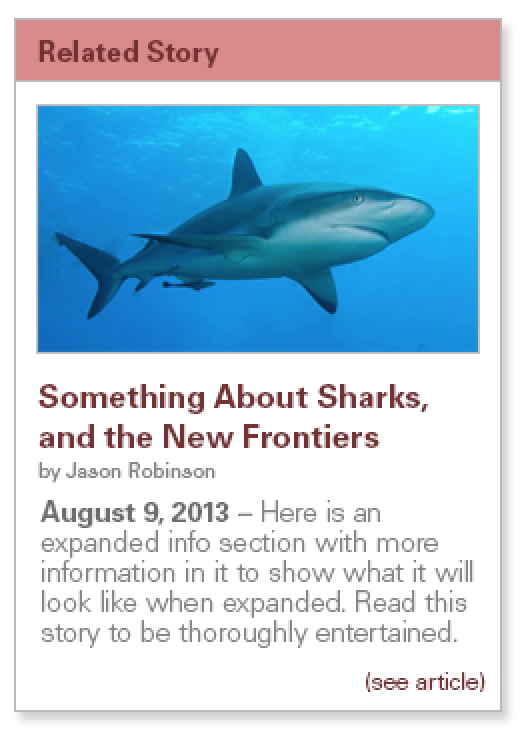 Related Story

Something About Sharks, and the New Frontiers
by Jason Robinson

August 9, 2013 – Here is an expanded info section with more information in it to show what it will look like when expanded. Read this story to be thoroughly entertained.

(see article)